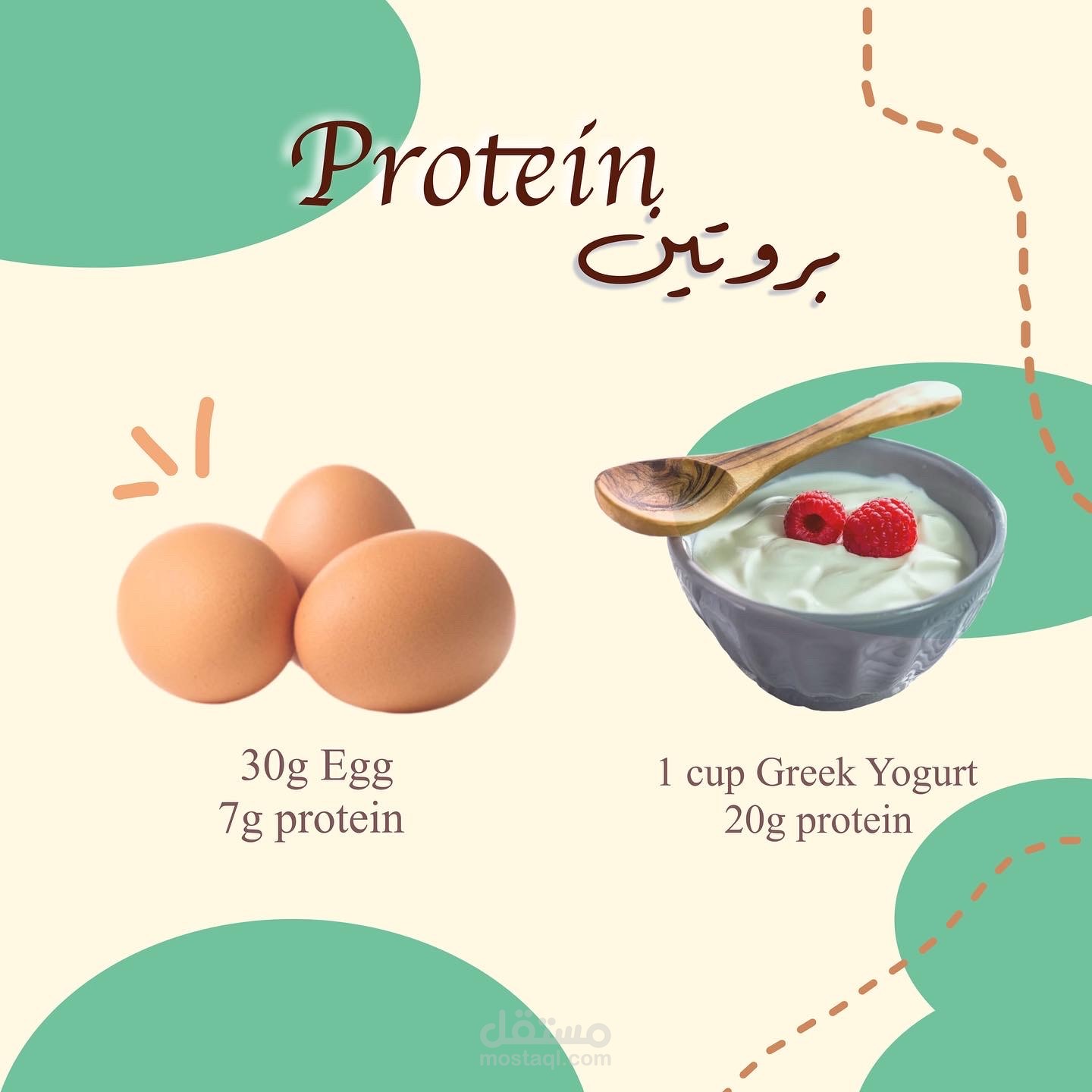 Protein

بروتين

30g Egg
7g protein

1 cup Greek Yogurt
20g protein

مستقل
mostaql.com